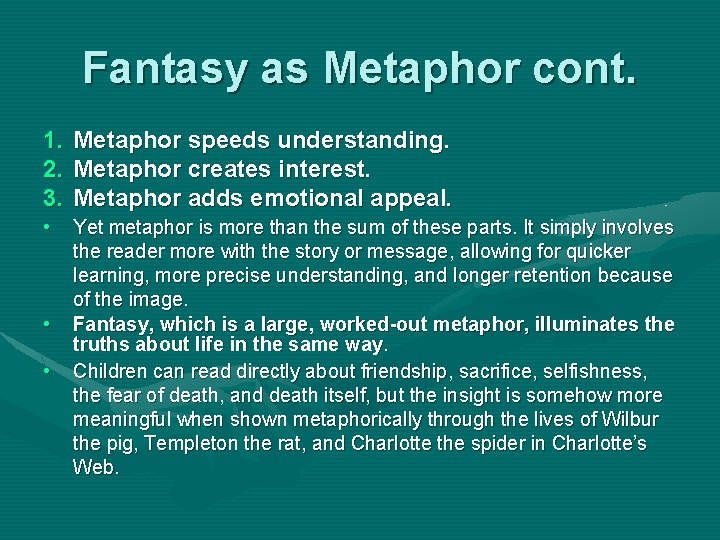 Fantasy as Metaphor cont.

1. Metaphor speeds understanding.
2. Metaphor creates interest.
3. Metaphor adds emotional appeal.

• Yet metaphor is more than the sum of these parts. It simply involves the reader more with the story or message, allowing for quicker learning, more precise understanding, and longer retention because of the image.
• Fantasy, which is a large, worked-out metaphor, illuminates the truths about life in the same way.
• Children can read directly about friendship, sacrifice, selfishness, the fear of death, and death itself, but the insight is somehow more meaningful when shown metaphorically through the lives of Wilbur the pig, Templeton the rat, and Charlotte the spider in Charlotte's Web.